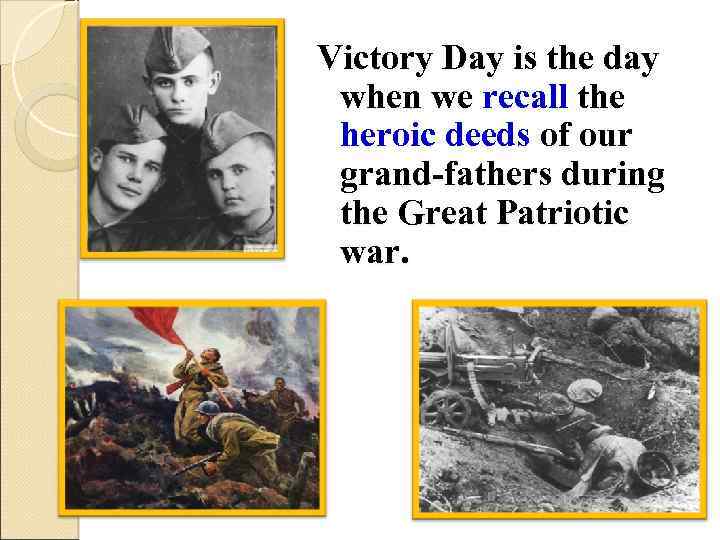 Victory Day is the day when we recall the heroic deeds of our grand-fathers during the Great Patriotic war.